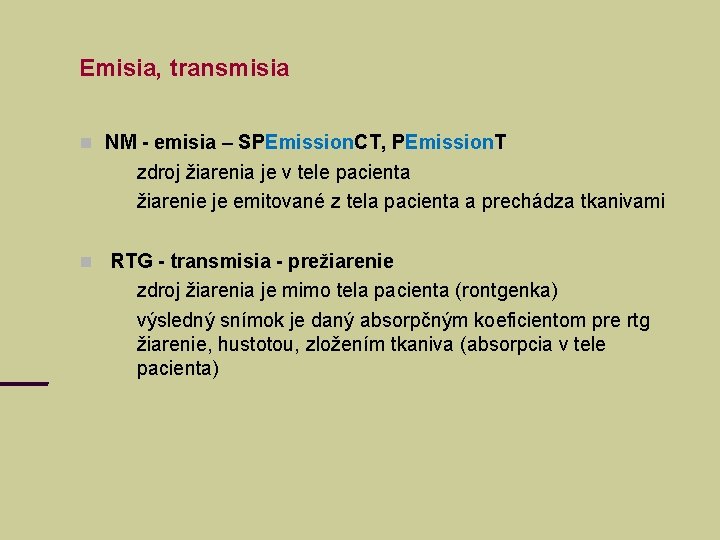 Emisia, transmisia

NM - emisia – SPEmissionCT, PEmissionT

zdroj žiarenia je v tele pacienta

žiarenie je emitované z tela pacienta a prechádza tkanivami

RTG - transmisia - prežiarenie

zdroj žiarenia je mimo tela pacienta (rontgenka)

výsledný snímok je daný absorpčným koeficientom pre rtg žiarenie, hustotou, zložením tkaniva (absorpcia v tele pacienta)